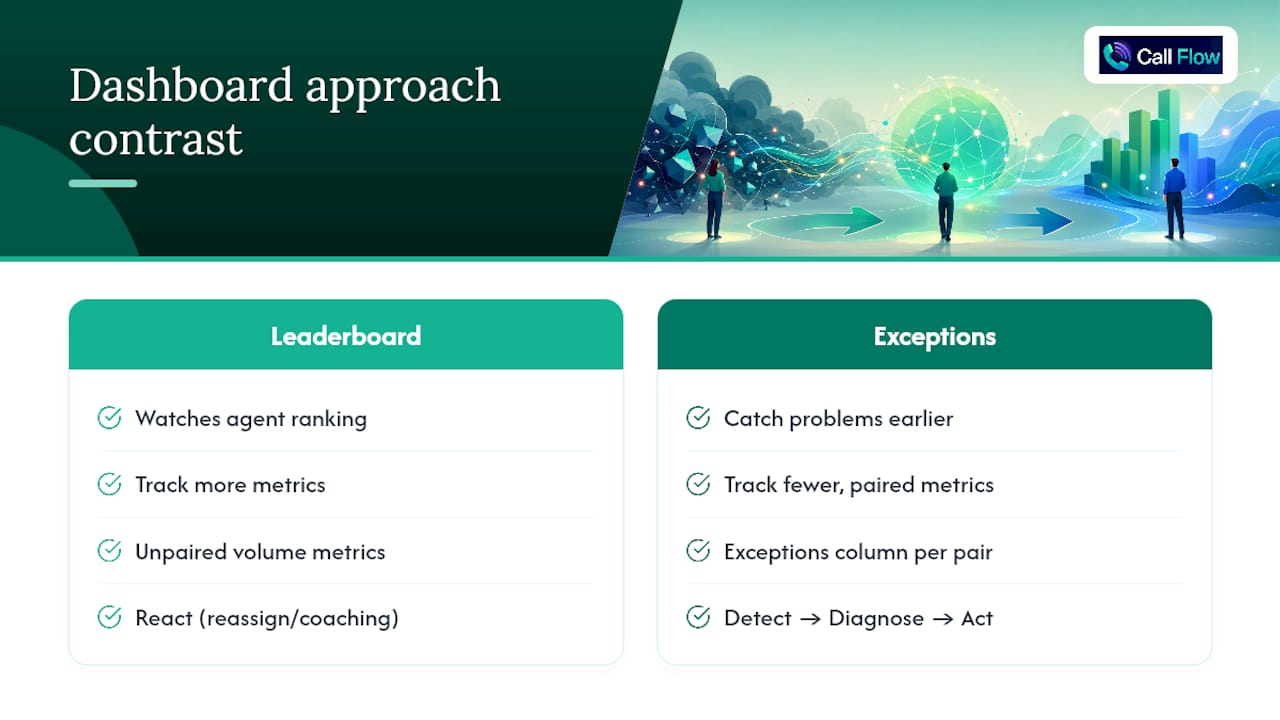 Dashboard approach contrast

Call Flow

Leaderboard

Watches agent ranking

Track more metrics

Unpaired volume metrics

React (reassign/coaching)

Exceptions

Catch problems earlier

Track fewer, paired metrics

Exceptions column per pair

Detect → Diagnose → Act